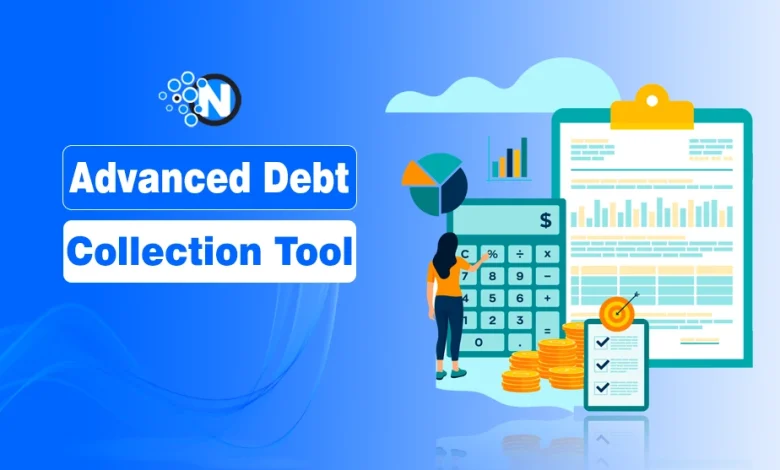 N

Advanced Debt

Collection Tool

$

C % ÷ ×
7 8 9 −
4 5 6 +
1 2 3
0 . =